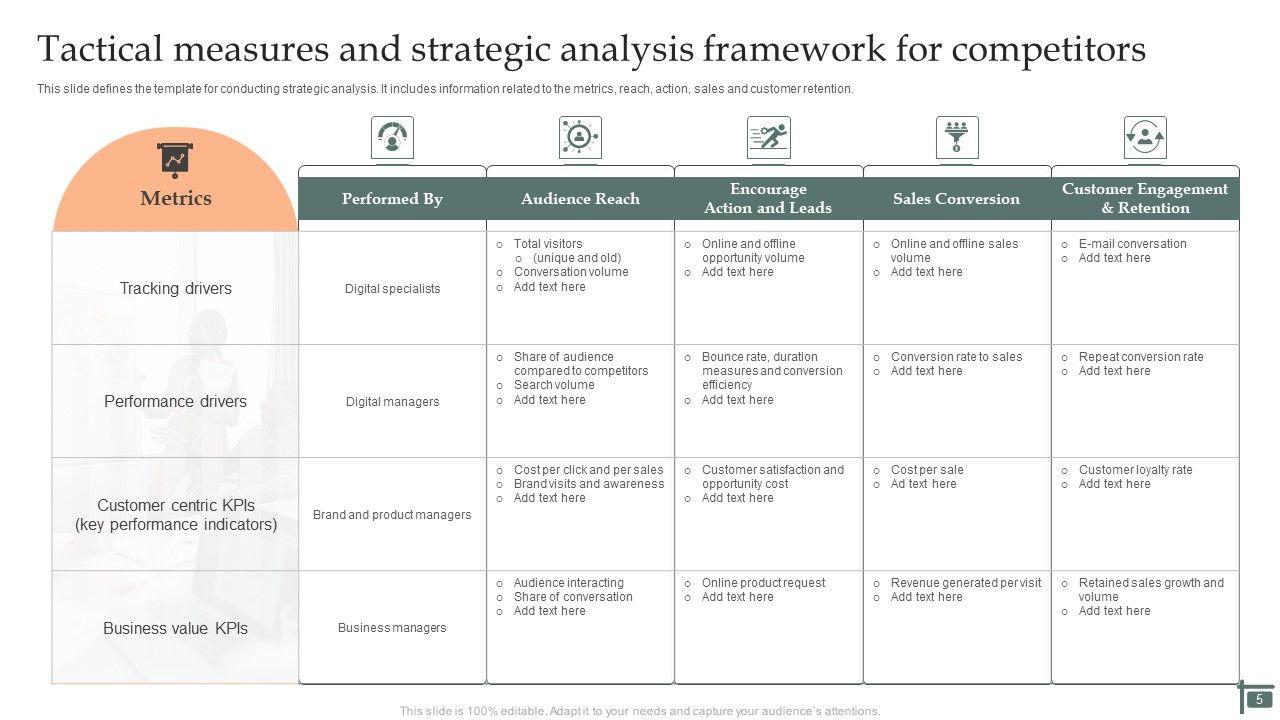 Tactical measures and strategic analysis framework for competitors

This slide defines the template for conducting strategic analysis. It includes information related to the metrics, reach, action, sales and customer retention.

| Metrics | Performed By | Audience Reach | Encourage Action and Leads | Sales Conversion | Customer Engagement & Retention |
|---|---|---|---|---|---|
| Tracking drivers | Digital specialists | o Total visitors o (unique and old) o Conversation volume o Add text here | o Online and offline opportunity volume o Add text here | o Online and offline sales volume o Add text here | o E-mail conversation o Add text here |
| Performance drivers | Digital managers | o Share of audience compared to competitors o Search volume o Add text here | o Bounce rate, duration measures and conversion efficiency o Add text here | o Conversion rate to sales o Add text here | o Repeat conversion rate o Add text here |
| Customer centric KPIs (key performance indicators) | Brand and product managers | o Cost per click and per sales o Brand visits and awareness o Add text here | o Customer satisfaction and opportunity cost o Add text here | o Cost per sale o Ad text here | o Customer loyalty rate o Add text here |
| Business value KPIs | Business managers | o Audience interacting o Share of conversation o Add text here | o Online product request o Add text here | o Revenue generated per visit o Add text here | o Retained sales growth and volume o Add text here |

This slide is 100% editable. Adapt it to your needs and capture your audience's attentions.

5